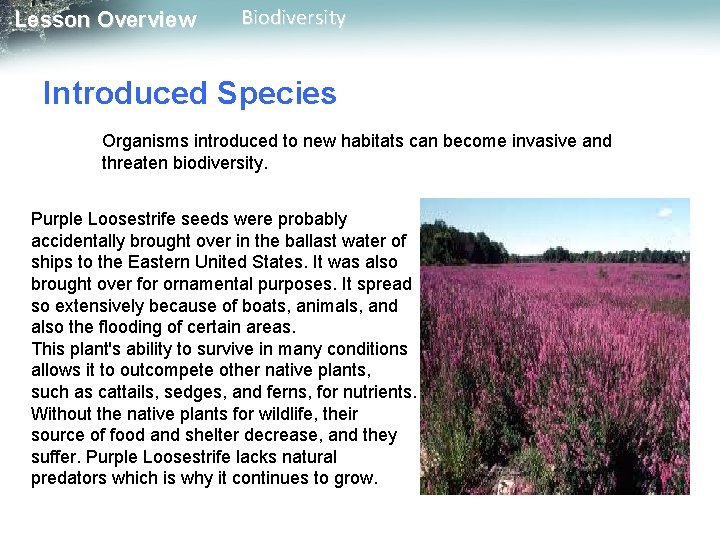 Lesson Overview Biodiversity

Introduced Species

Organisms introduced to new habitats can become invasive and threaten biodiversity.

Purple Loosestrife seeds were probably accidentally brought over in the ballast water of ships to the Eastern United States. It was also brought over for ornamental purposes. It spread so extensively because of boats, animals, and also the flooding of certain areas.

This plant's ability to survive in many conditions allows it to outcompete other native plants, such as cattails, sedges, and ferns, for nutrients. Without the native plants for wildlife, their source of food and shelter decrease, and they suffer. Purple Loosestrife lacks natural predators which is why it continues to grow.